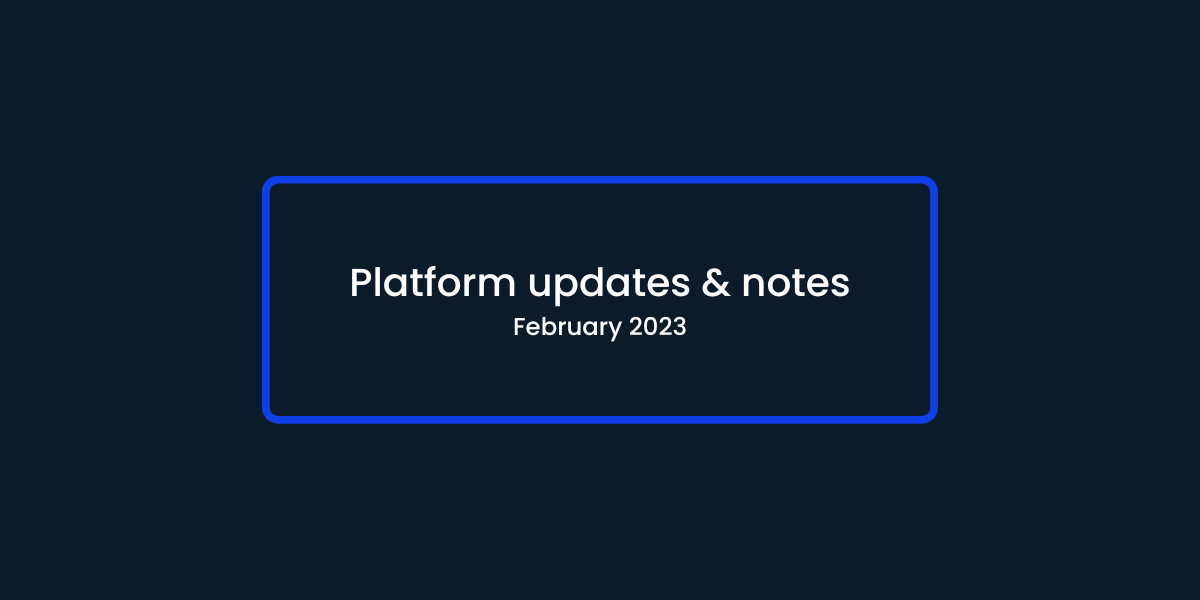 Platform updates & notes
February 2023